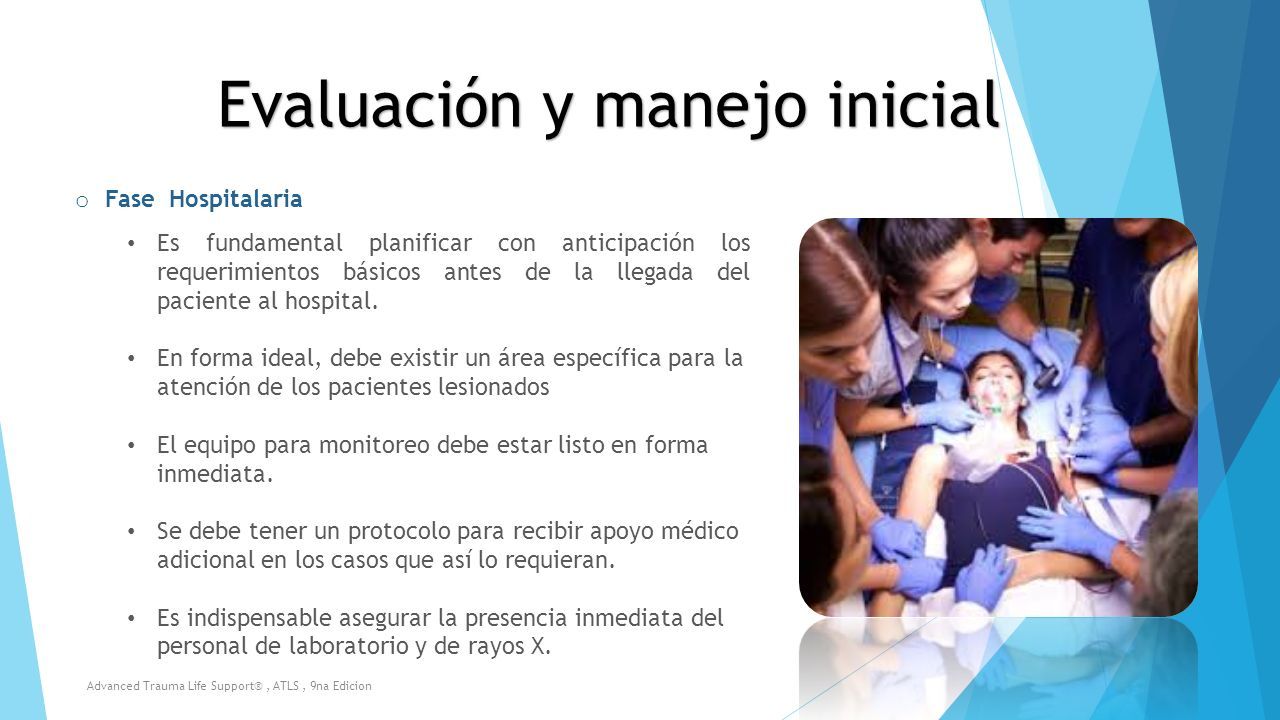 Evaluación y manejo inicial

o Fase Hospitalaria

• Es fundamental planificar con anticipación los requerimientos básicos antes de la llegada del paciente al hospital.

• En forma ideal, debe existir un área específica para la atención de los pacientes lesionados

• El equipo para monitoreo debe estar listo en forma inmediata.

• Se debe tener un protocolo para recibir apoyo médico adicional en los casos que así lo requieran.

• Es indispensable asegurar la presencia inmediata del personal de laboratorio y de rayos X.

Advanced Trauma Life Support® , ATLS , 9na Edicion